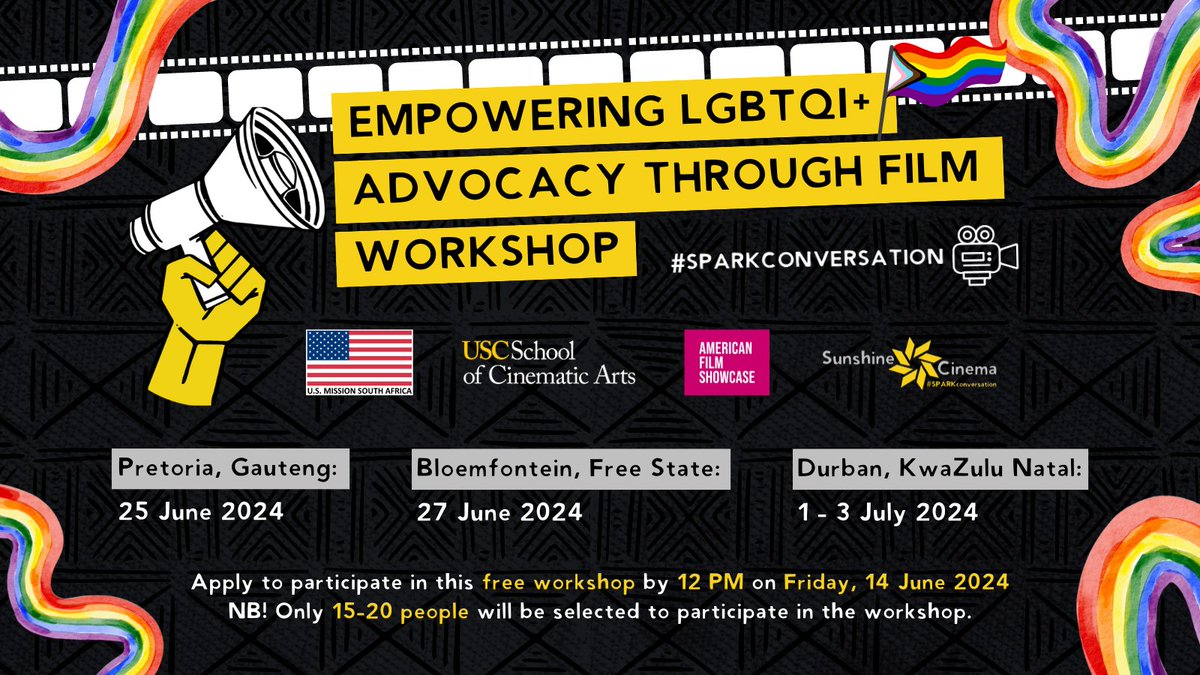 EMPOWERING LGBTQI+ ADVOCACY THROUGH FILM WORKSHOP

#SPARKCONVERSATION

U.S. MISSION SOUTH AFRICA

USC School of Cinematic Arts

AMERICAN FILM SHOWCASE

Sunshine Cinema #SPARKconversation

Pretoria, Gauteng:
25 June 2024

Bloemfontein, Free State:
27 June 2024

Durban, KwaZulu Natal:
1 - 3 July 2024

Apply to participate in this free workshop by 12 PM on Friday, 14 June 2024
NB! Only 15-20 people will be selected to participate in the workshop.